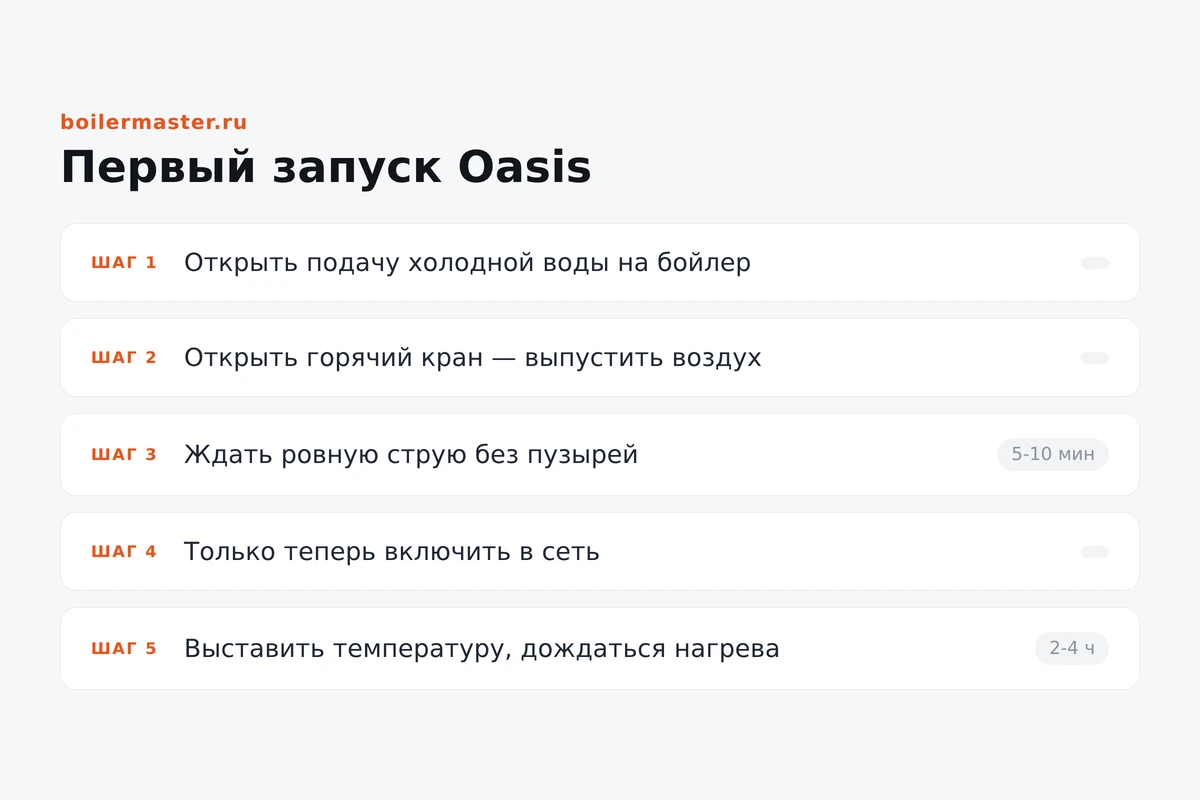 boilermaster.ru

Первый запуск Oasis

ШАГ 1 Открыть подачу холодной воды на бойлер

ШАГ 2 Открыть горячий кран — выпустить воздух

ШАГ 3 Ждать ровную струю без пузырей 5-10 мин

ШАГ 4 Только теперь включить в сеть

ШАГ 5 Выставить температуру, дождаться нагрева 2-4 ч